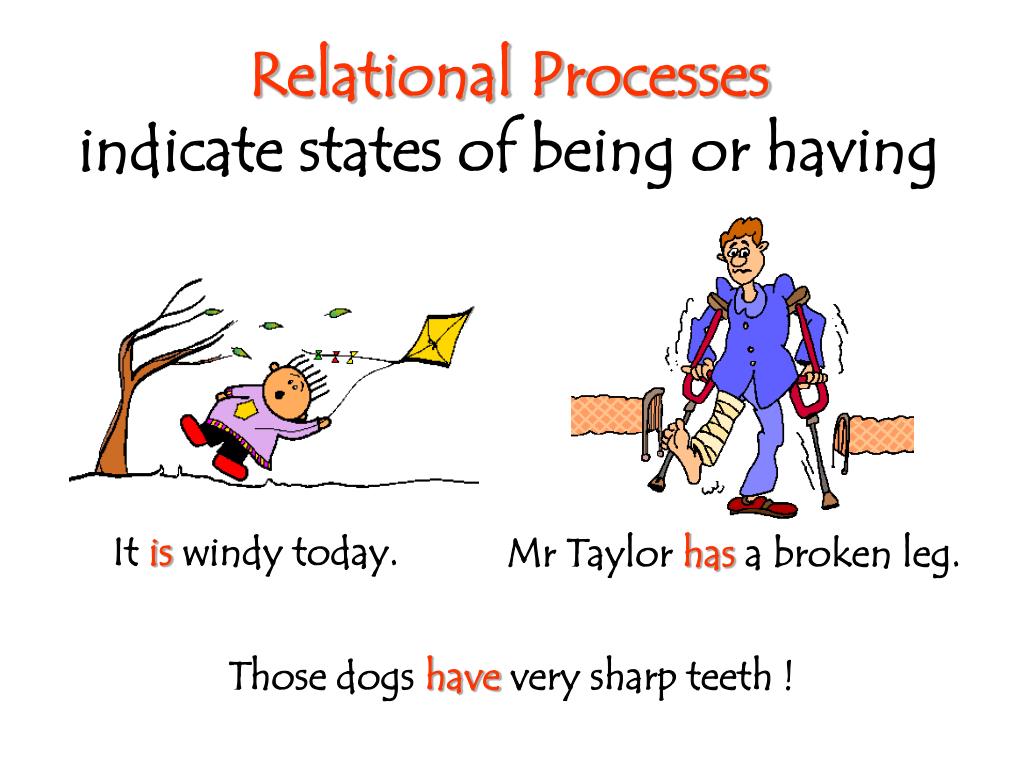 Relational Processes
indicate states of being or having

It is windy today.

Mr Taylor has a broken leg.

Those dogs have very sharp teeth !